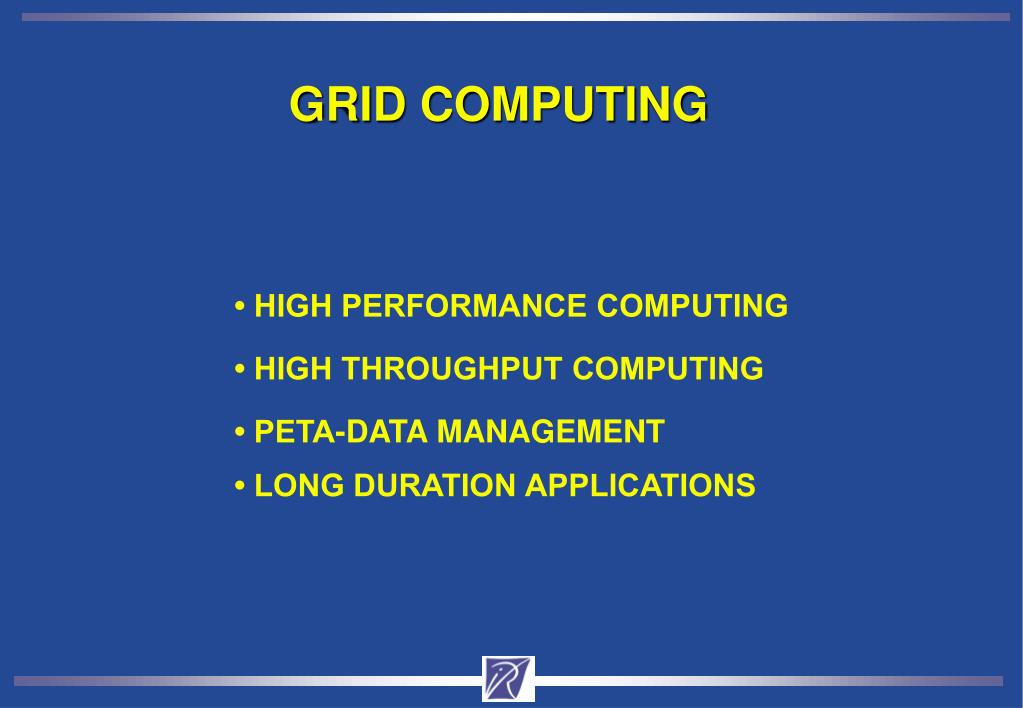 GRID COMPUTING

• HIGH PERFORMANCE COMPUTING
• HIGH THROUGHPUT COMPUTING
• PETA-DATA MANAGEMENT
• LONG DURATION APPLICATIONS